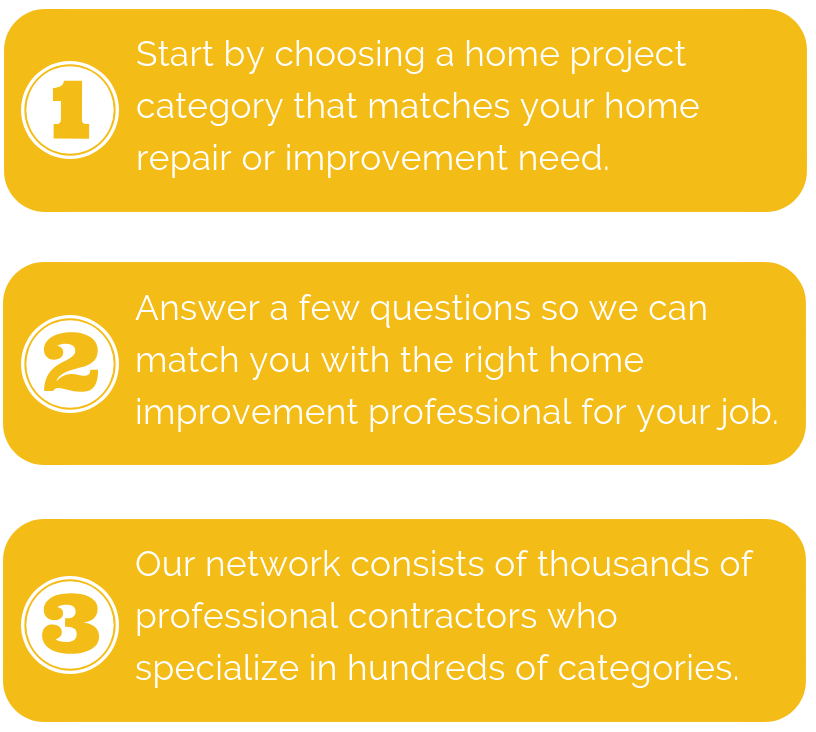 1

Start by choosing a home project category that matches your home repair or improvement need.

2

Answer a few questions so we can match you with the right home improvement professional for your job.

3

Our network consists of thousands of professional contractors who specialize in hundreds of categories.